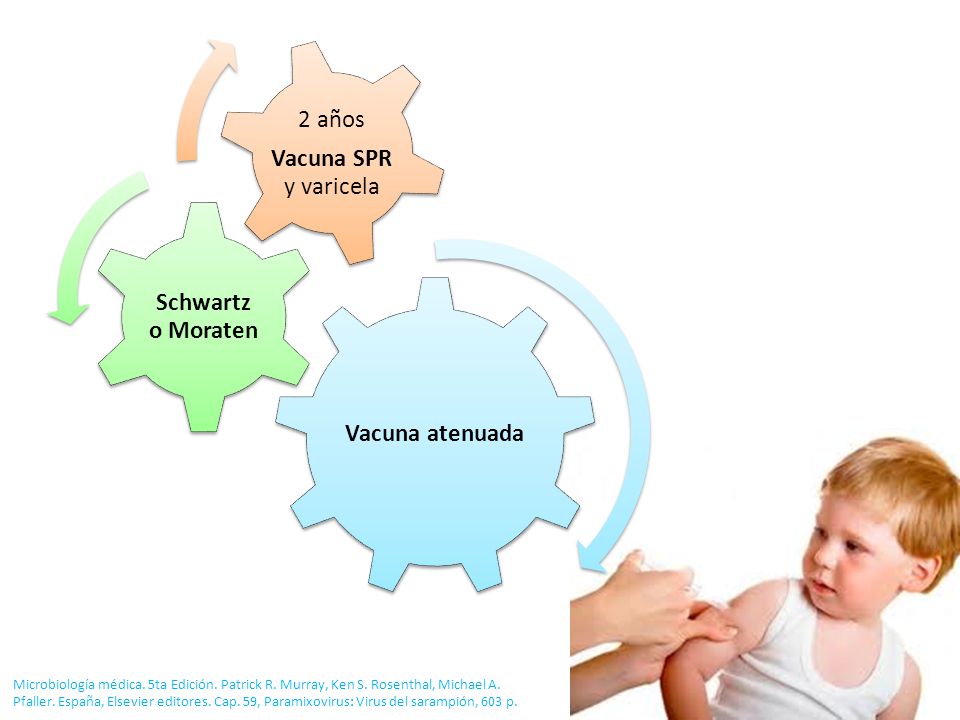 2 años
Vacuna SPR
y varicela

Schwartz
o Moraten

Vacuna atenuada

Microbiología médica. 5ta Edición. Patrick R. Murray, Ken S. Rosenthal, Michael A. Pfaller. España, Elsevier editores. Cap. 59, Paramixovirus: Virus del sarampión, 603 p.